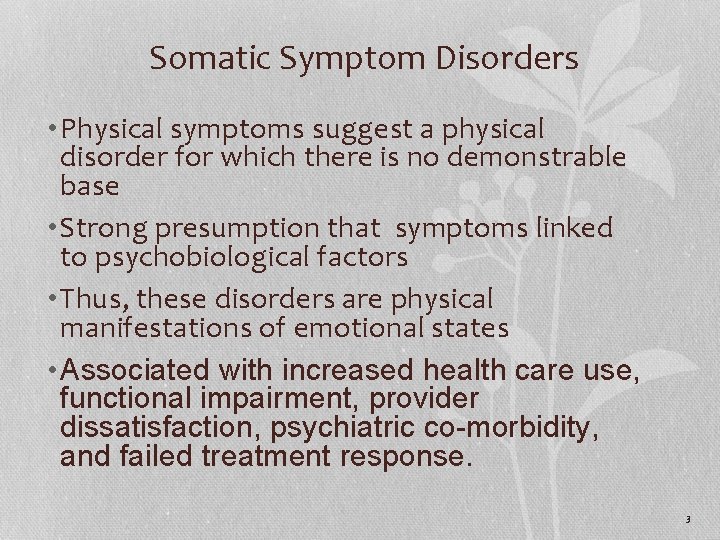 Somatic Symptom Disorders

• Physical symptoms suggest a physical disorder for which there is no demonstrable base

• Strong presumption that  symptoms linked to psychobiological factors

• Thus, these disorders are physical manifestations of emotional states

• Associated with increased health care use, functional impairment, provider dissatisfaction, psychiatric co-morbidity, and failed treatment response.

3